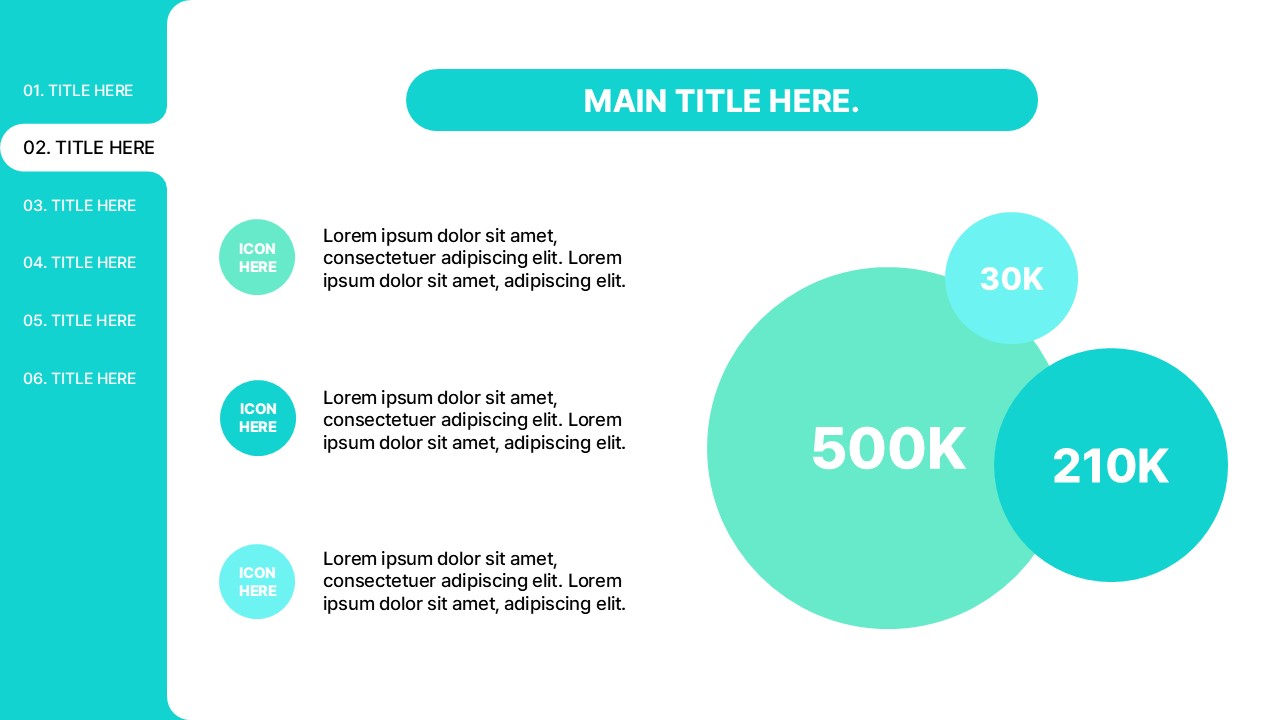 01. TITLE HERE

02. TITLE HERE

03. TITLE HERE

04. TITLE HERE

05. TITLE HERE

06. TITLE HERE

MAIN TITLE HERE.

ICON HERE

Lorem ipsum dolor sit amet, consectetuer adipiscing elit. Lorem ipsum dolor sit amet, adipiscing elit.

ICON HERE

Lorem ipsum dolor sit amet, consectetuer adipiscing elit. Lorem ipsum dolor sit amet, adipiscing elit.

ICON HERE

Lorem ipsum dolor sit amet, consectetuer adipiscing elit. Lorem ipsum dolor sit amet, adipiscing elit.

30K

500K

210K